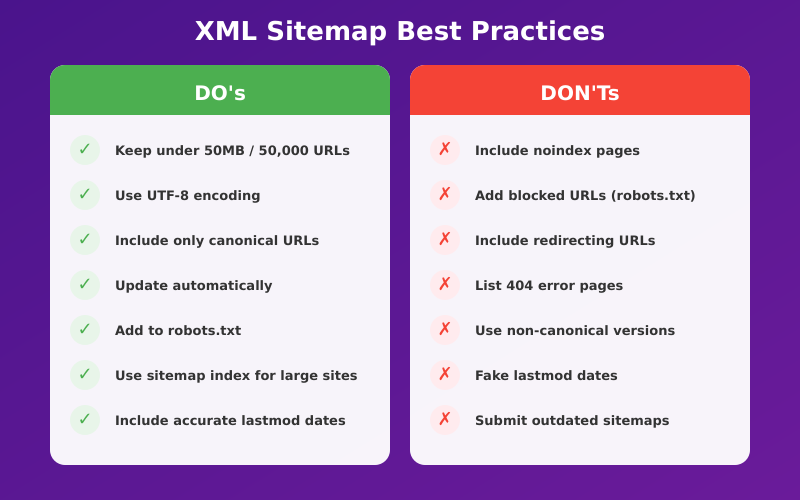 XML Sitemap Best Practices

DO's

✓ Keep under 50MB / 50,000 URLs
✓ Use UTF-8 encoding
✓ Include only canonical URLs
✓ Update automatically
✓ Add to robots.txt
✓ Use sitemap index for large sites
✓ Include accurate lastmod dates

DON'Ts

✗ Include noindex pages
✗ Add blocked URLs (robots.txt)
✗ Include redirecting URLs
✗ List 404 error pages
✗ Use non-canonical versions
✗ Fake lastmod dates
✗ Submit outdated sitemaps